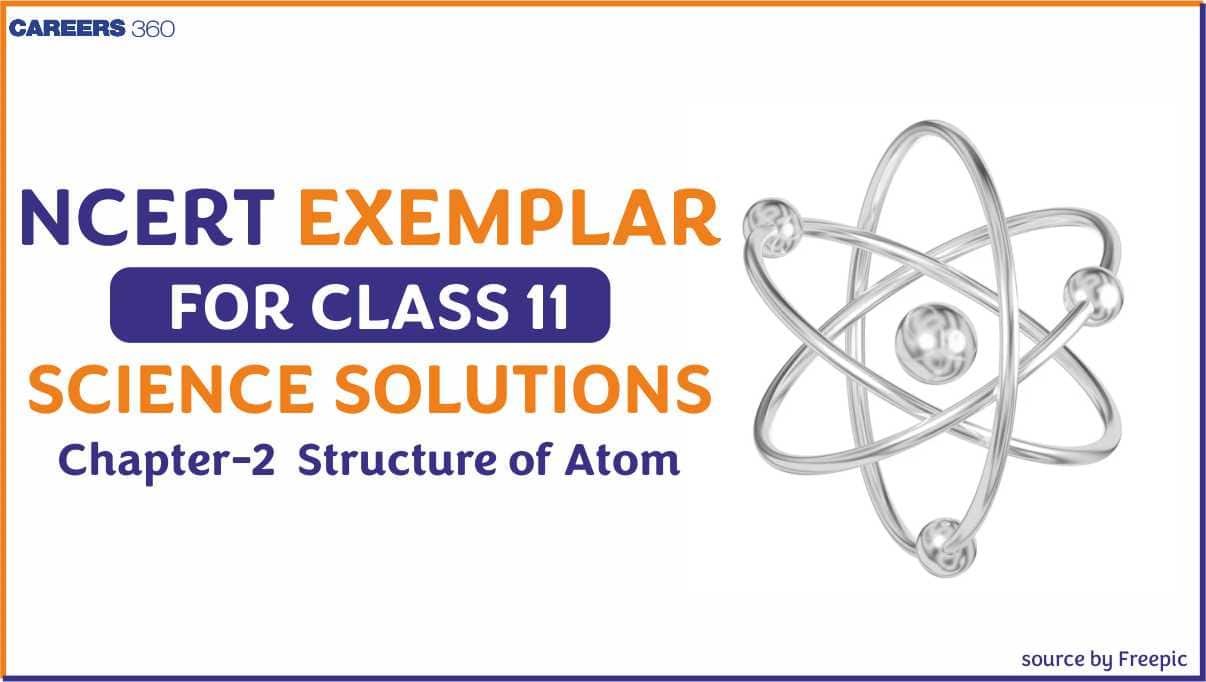 CAREERS 360

NCERT EXEMPLAR
FOR CLASS 11
SCIENCE SOLUTIONS
Chapter-2 Structure of Atom

source by Freepic